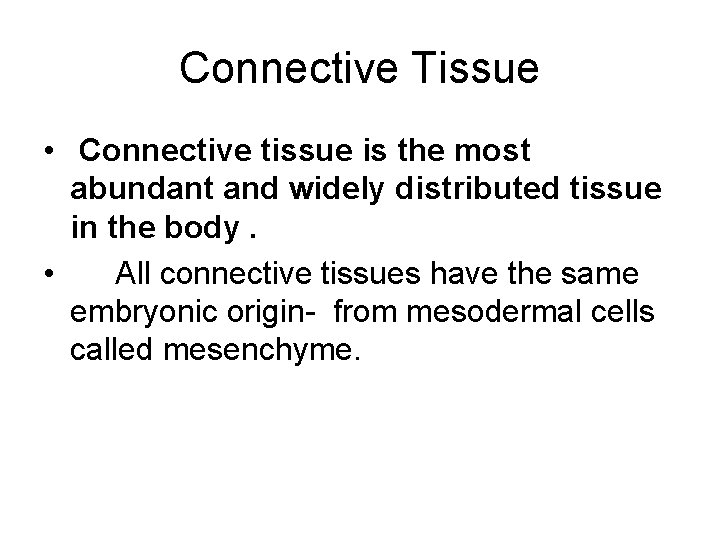 Connective Tissue

• Connective tissue is the most abundant and widely distributed tissue in the body .

• All connective tissues have the same embryonic origin- from mesodermal cells called mesenchyme.